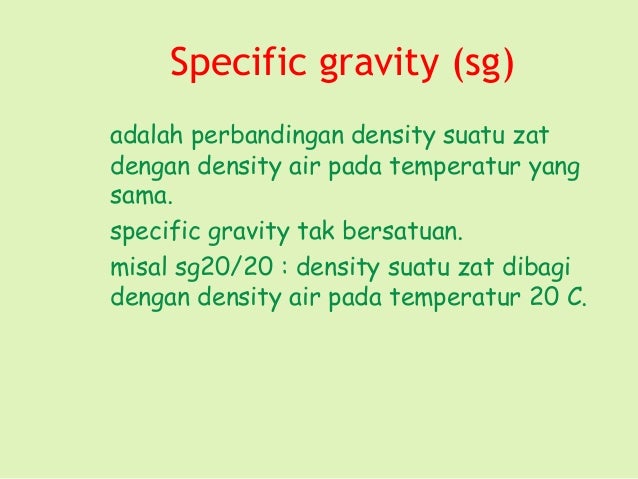 Specific gravity (sg)

adalah perbandingan density suatu zat dengan density air pada temperatur yang sama.

specific gravity tak bersatuan.

misal sg20/20 : density suatu zat dibagi dengan density air pada temperatur 20 C.